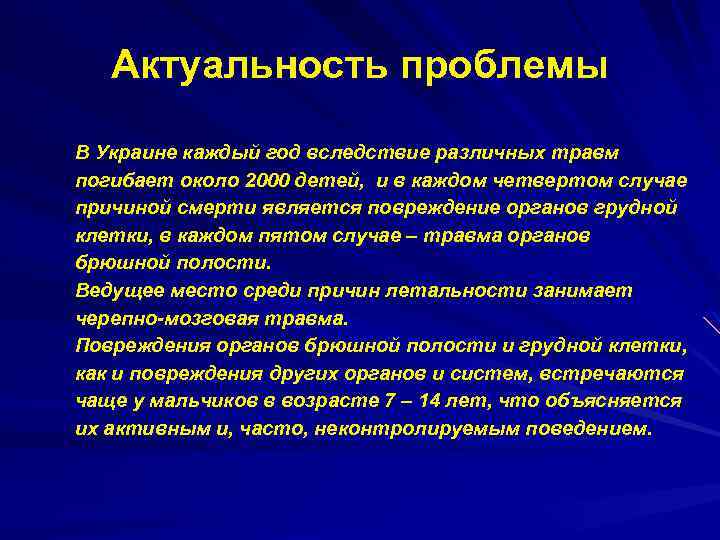 Актуальность проблемы

В Украине каждый год вследствие различных травм погибает около 2000 детей,  и в каждом четвертом случае причиной смерти является повреждение органов грудной клетки, в каждом пятом случае – травма органов брюшной полости.
Ведущее место среди причин летальности занимает черепно-мозговая травма.
Повреждения органов брюшной полости и грудной клетки, как и повреждения других органов и систем, встречаются чаще у мальчиков в возрасте 7 – 14 лет, что объясняется их активным и, часто, неконтролируемым поведением.